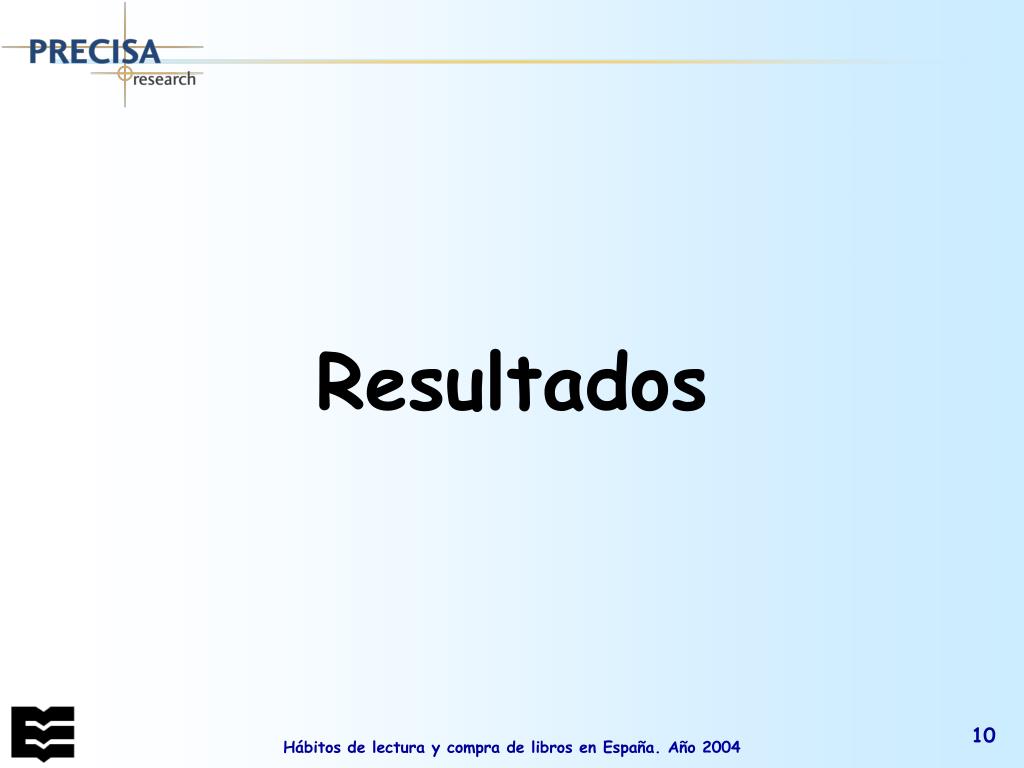 PRECISA
research

Resultados

Hábitos de lectura y compra de libros en España. Año 2004

10